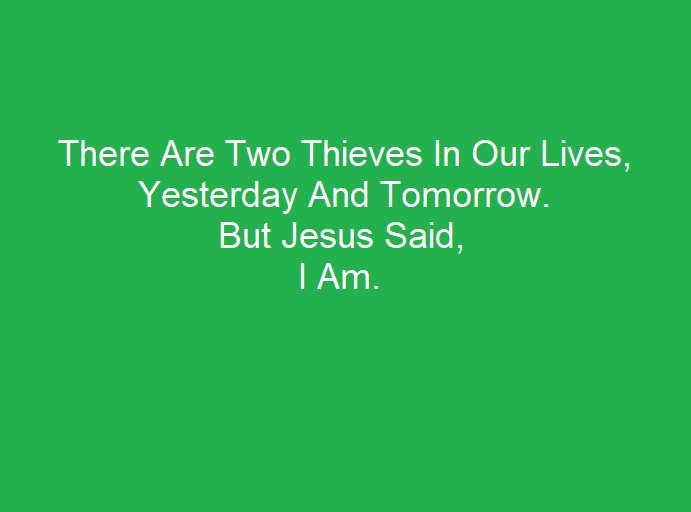 There Are Two Thieves In Our Lives,
Yesterday And Tomorrow.
But Jesus Said,
I Am.